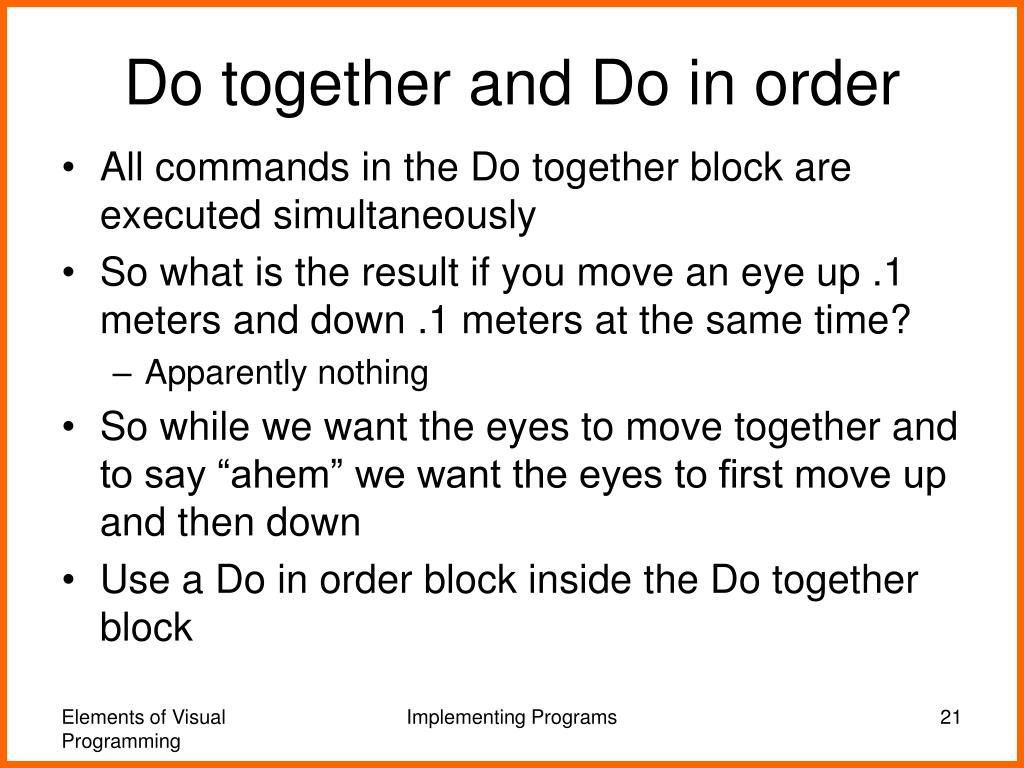 Do together and Do in order

• All commands in the Do together block are executed simultaneously

• So what is the result if you move an eye up .1 meters and down .1 meters at the same time?

– Apparently nothing

• So while we want the eyes to move together and to say “ahem” we want the eyes to first move up and then down

• Use a Do in order block inside the Do together block

Elements of Visual Programming

Implementing Programs

21